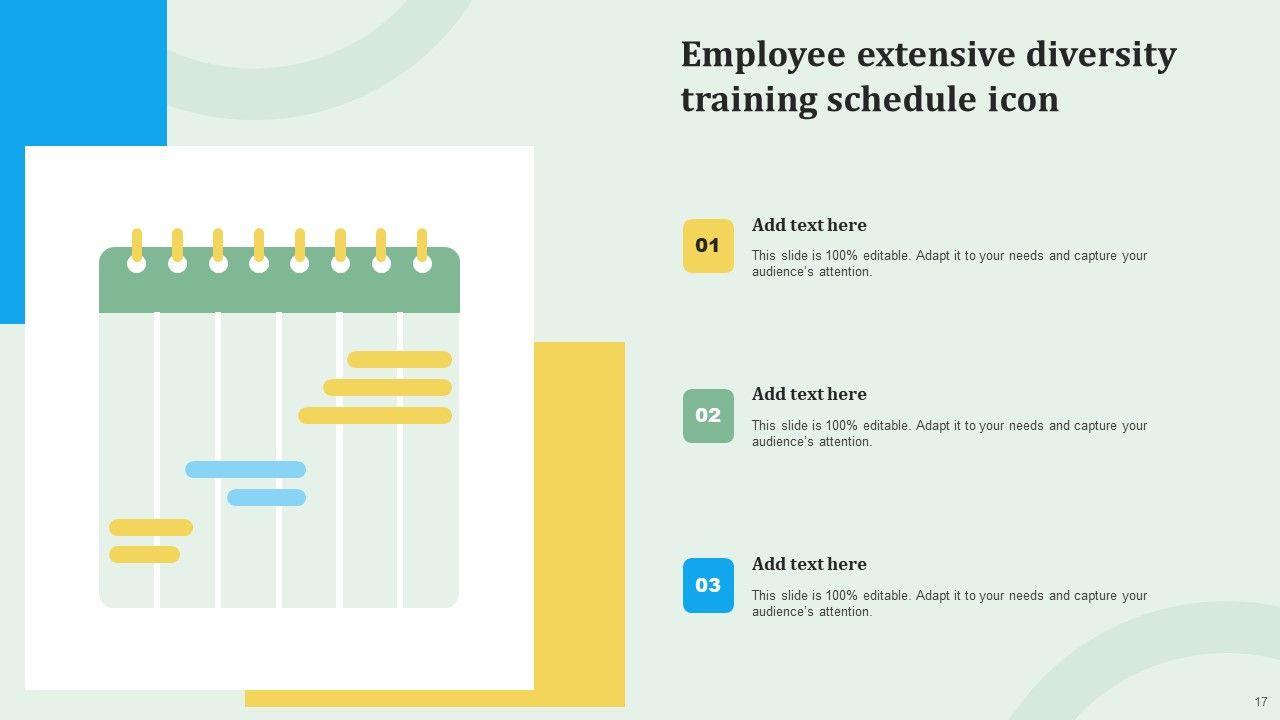 Employee extensive diversity training schedule icon

01

Add text here

This slide is 100% editable. Adapt it to your needs and capture your audience's attention.

02

Add text here

This slide is 100% editable. Adapt it to your needs and capture your audience's attention.

03

Add text here

This slide is 100% editable. Adapt it to your needs and capture your audience's attention.

17